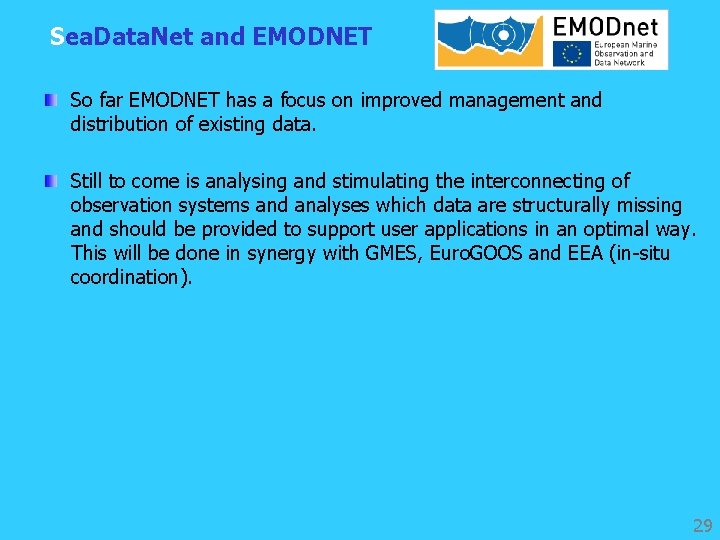 SeaDataNet and EMODNET

EMODnet
European Marine Observation and Data Network

So far EMODNET has a focus on improved management and distribution of existing data.

Still to come is analysing and stimulating the interconnecting of observation systems and analyses which data are structurally missing and should be provided to support user applications in an optimal way. This will be done in synergy with GMES, EuroGOOS and EEA (in-situ coordination).

29